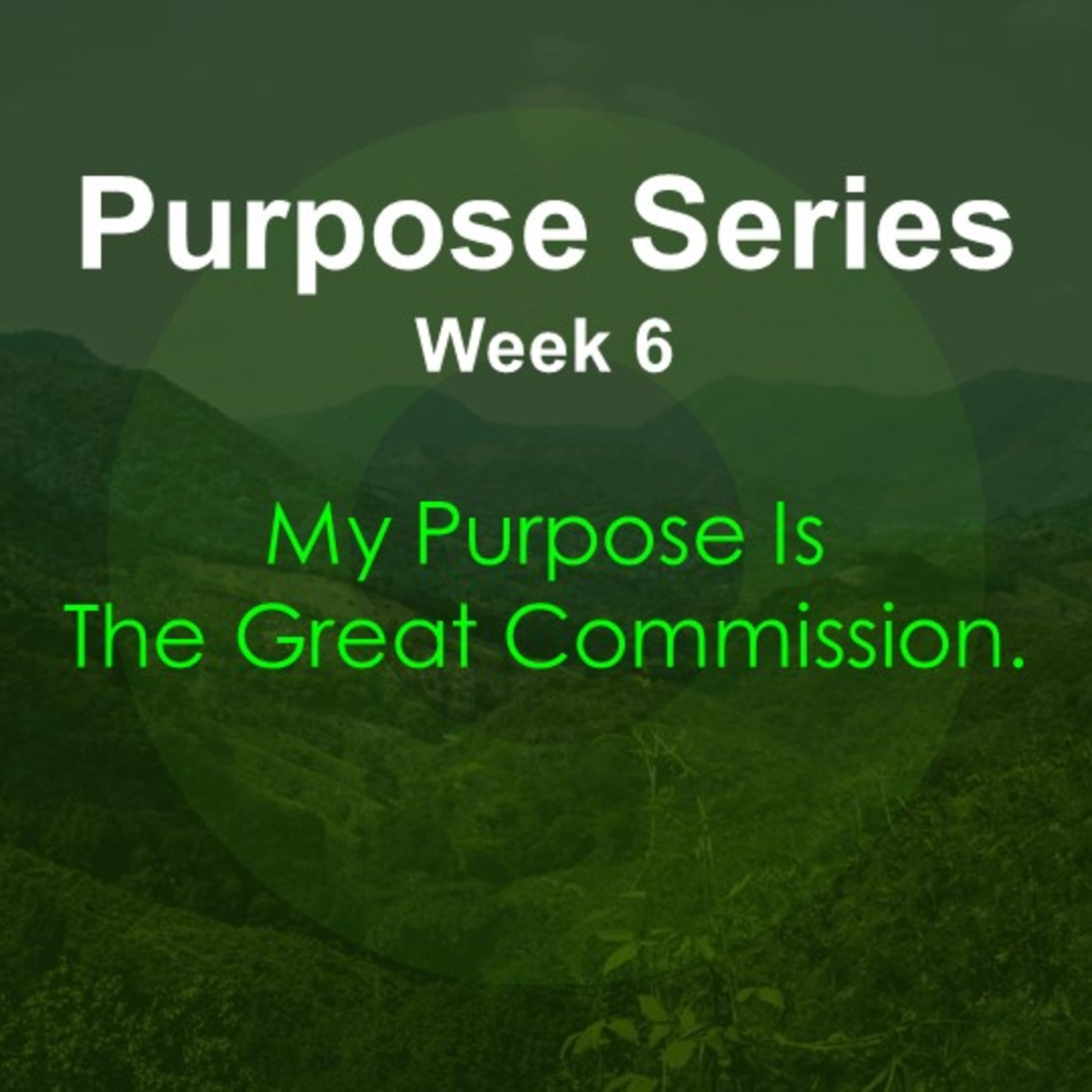 Purpose Series
Week 6

My Purpose Is
The Great Commission.